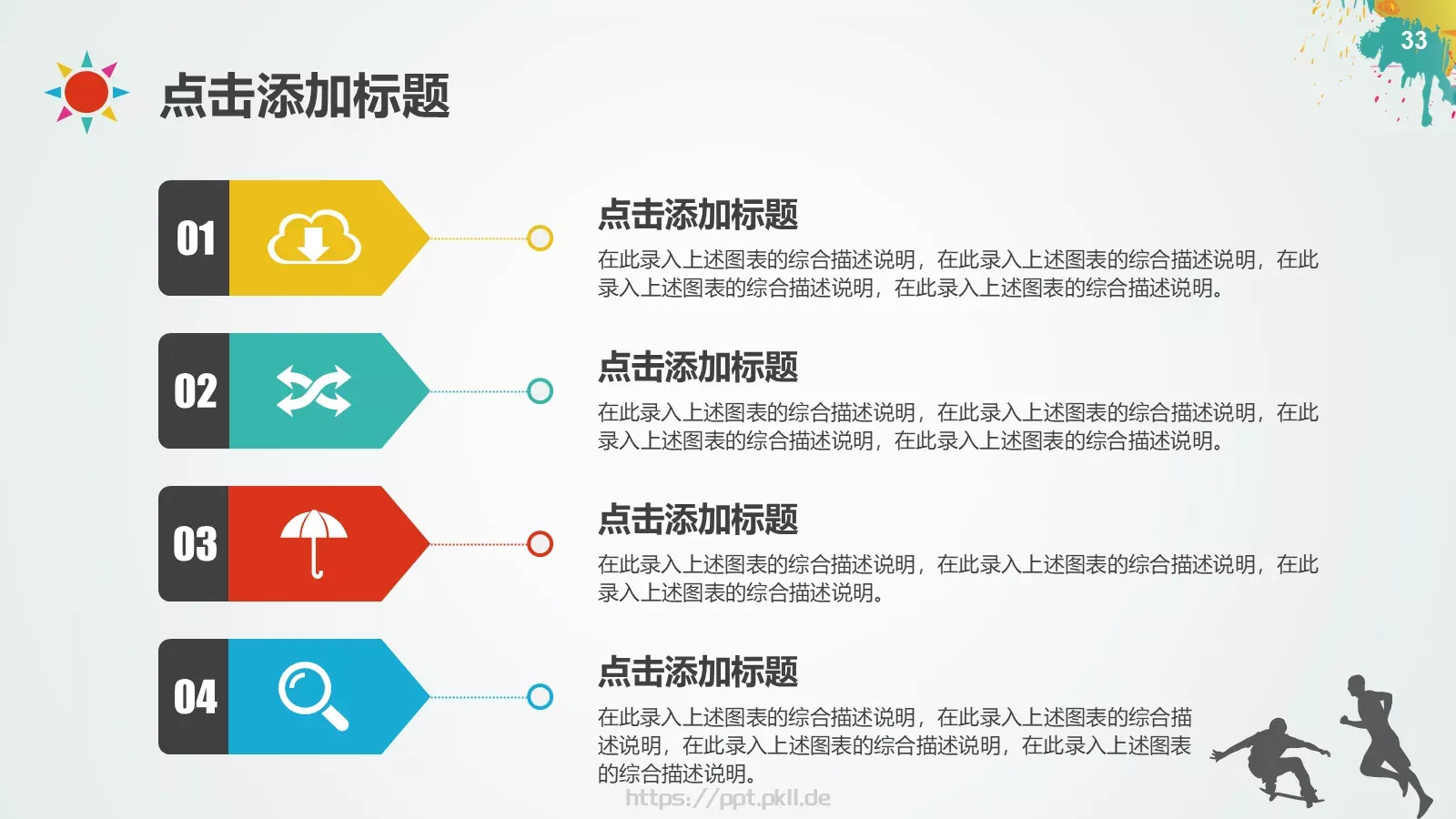 33

点击添加标题

01

点击添加标题

在此录入上述图表的综合描述说明，在此录入上述图表的综合描述说明，在此录入上述图表的综合描述说明，在此录入上述图表的综合描述说明。

02

点击添加标题

在此录入上述图表的综合描述说明，在此录入上述图表的综合描述说明，在此录入上述图表的综合描述说明，在此录入上述图表的综合描述说明。

03

点击添加标题

在此录入上述图表的综合描述说明，在此录入上述图表的综合描述说明，在此录入上述图表的综合描述说明。

04

点击添加标题

在此录入上述图表的综合描述说明，在此录入上述图表的综合描述说明，在此录入上述图表的综合描述说明，在此录入上述图表的综合描述说明。

https://ppt.pkll.de